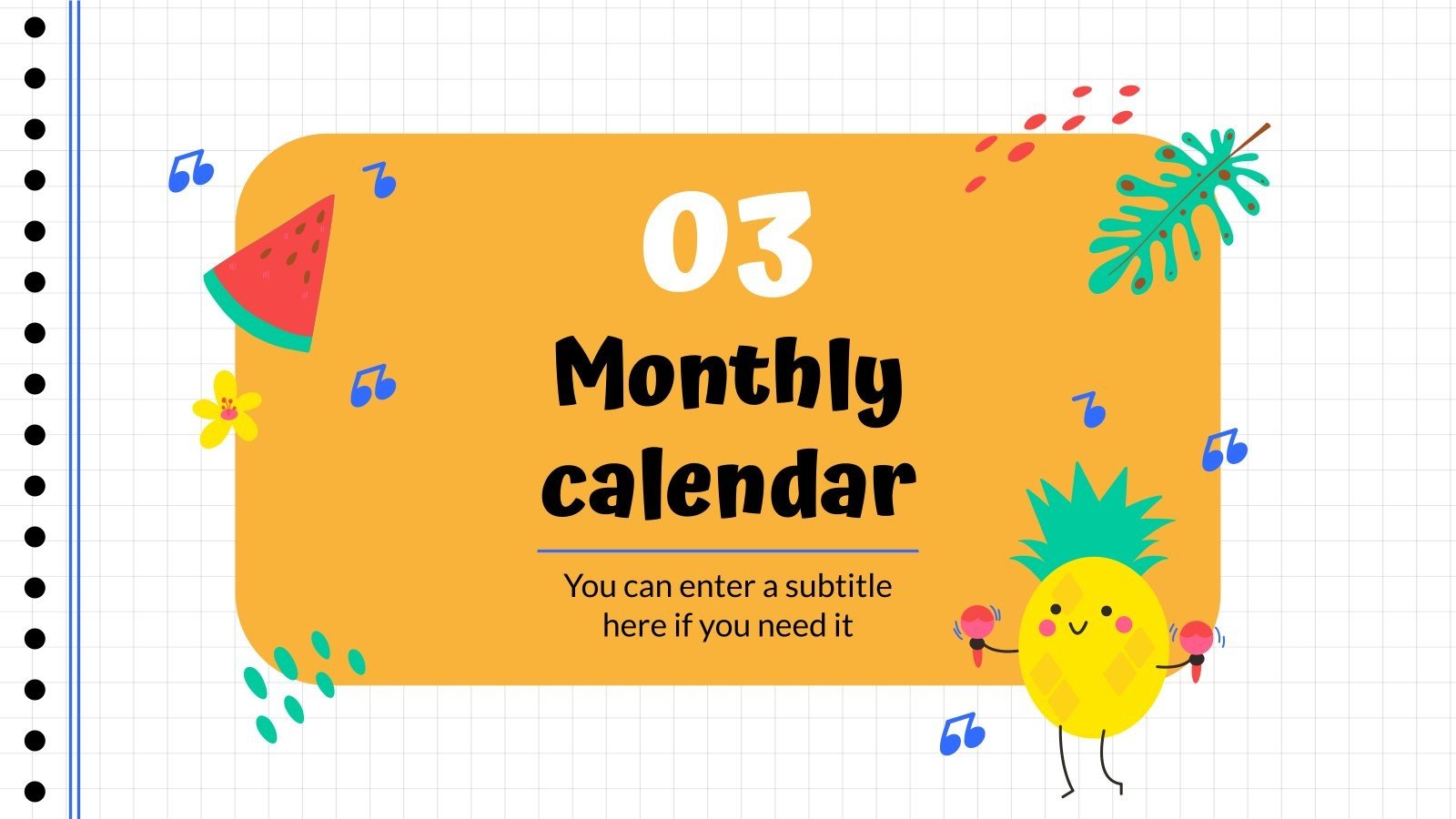 03

Monthly calendar

You can enter a subtitle here if you need it